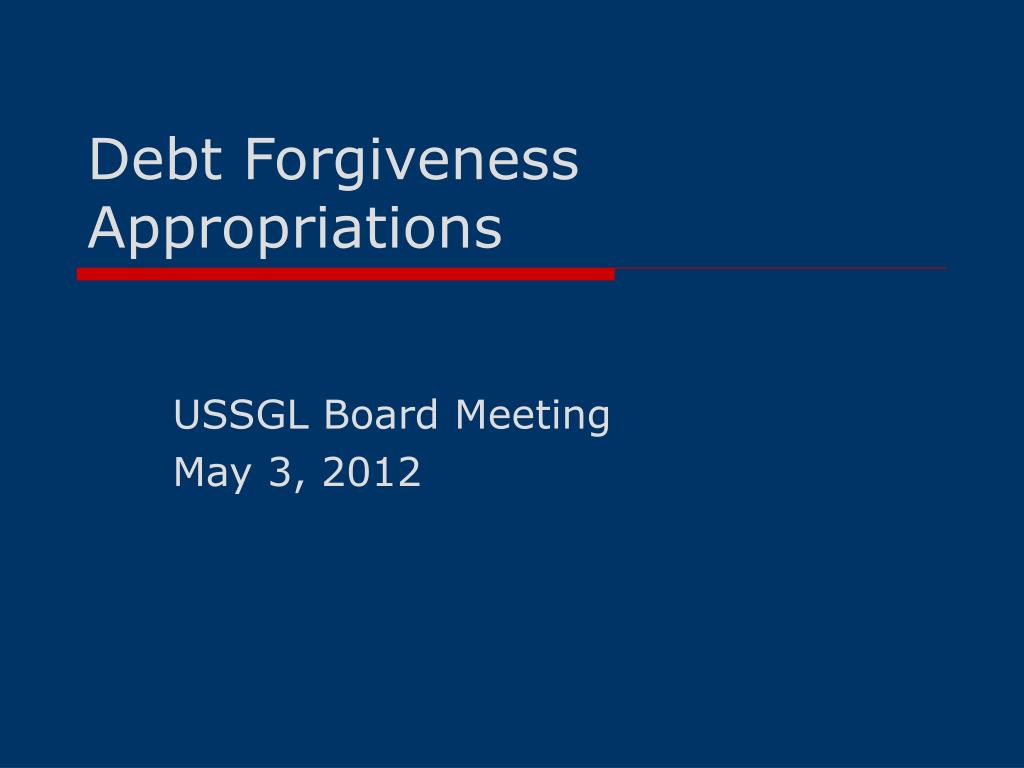 Debt Forgiveness Appropriations

USSGL Board Meeting
May 3, 2012